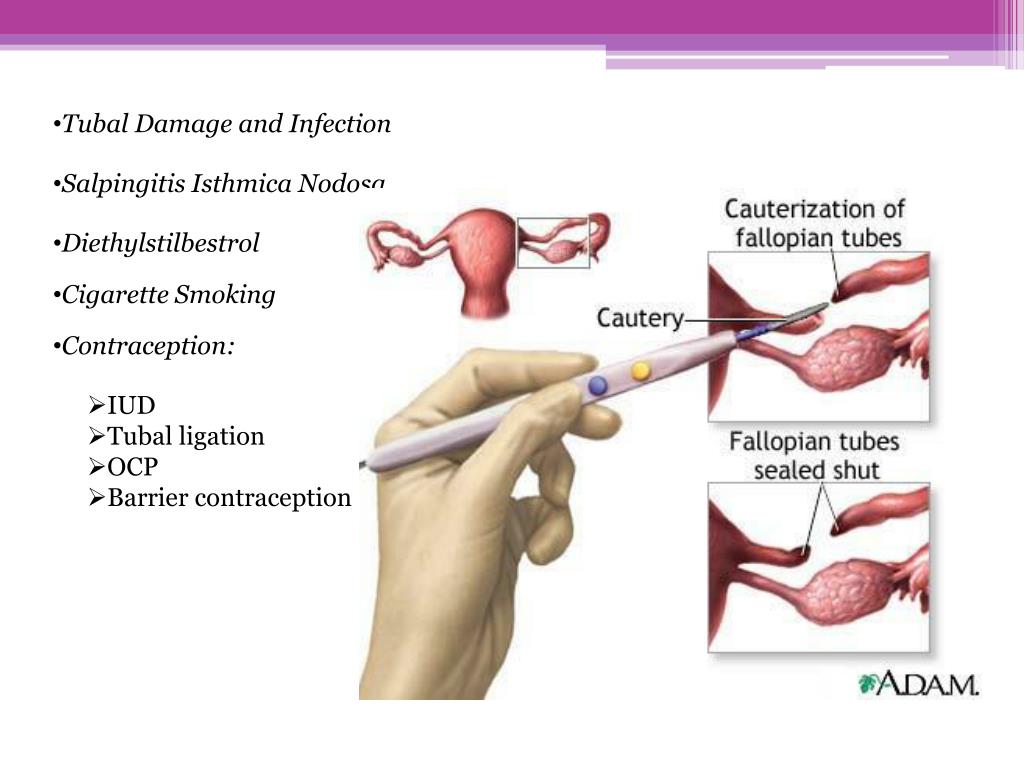 •Tubal Damage and Infection

•Salpingitis Isthmica Nodosa

•Diethylstilbestrol

•Cigarette Smoking

•Contraception:

➢IUD
➢Tubal ligation
➢OCP
➢Barrier contraception

Cauterization of fallopian tubes

Cautery

Fallopian tubes sealed shut

A.D.A.M.